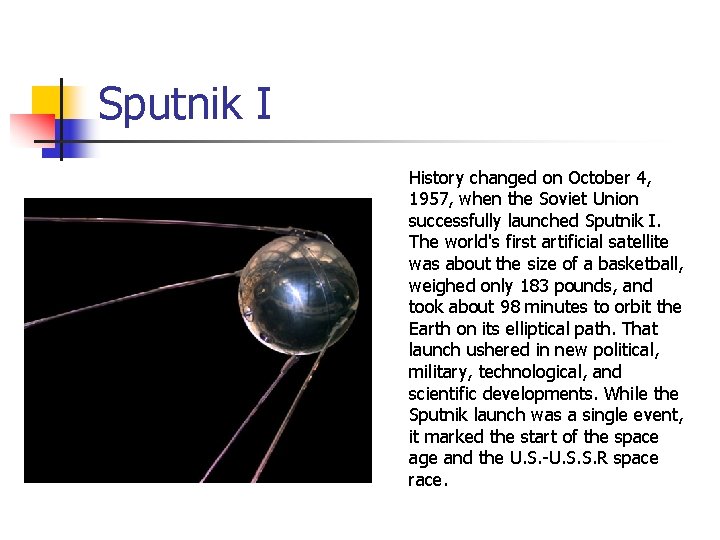 Sputnik I

History changed on October 4, 1957, when the Soviet Union successfully launched Sputnik I. The world's first artificial satellite was about the size of a basketball, weighed only 183 pounds, and took about 98 minutes to orbit the Earth on its elliptical path. That launch ushered in new political, military, technological, and scientific developments. While the Sputnik launch was a single event, it marked the start of the space age and the U.S.-U.S.S.R space race.